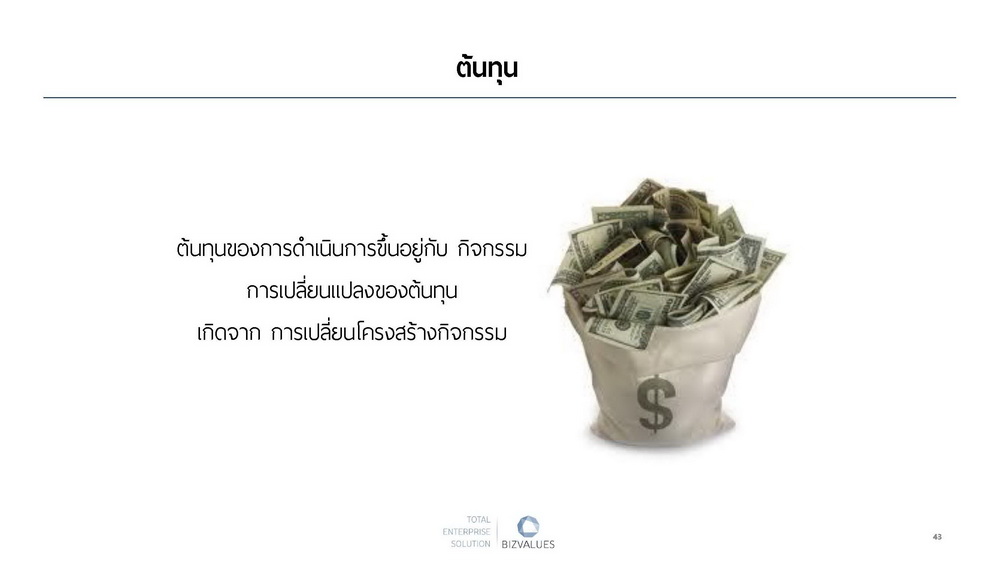 ต้นทุน

ต้นทุนของการดำเนินการขึ้นอยู่กับ กิจกรรม
การเปลี่ยนแปลงของต้นทุน
เกิดจาก การเปลี่ยนโครงสร้างกิจกรรม

$

TOTAL ENTERPRISE SOLUTION BIZVALUES

43